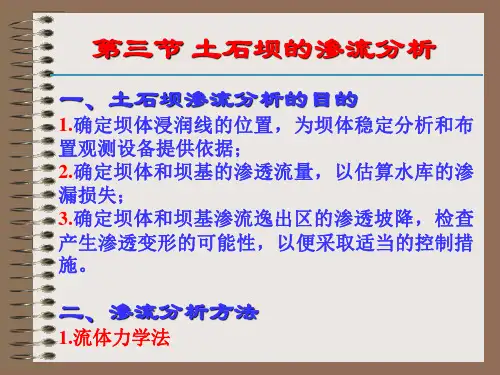 第三节 土石坝的渗流分析

一、土石坝渗流分析的目的

1.确定坝体浸润线的位置，为坝体稳定分析和布置观测设备提供依据；

2.确定坝体和坝基的渗透流量，以估算水库的渗漏损失；

3.确定坝体和坝基渗流逸出区的渗透坡降，检查产生渗透变形的可能性，以便采取适当的控制措施。

二、渗流分析方法

1.流体力学法